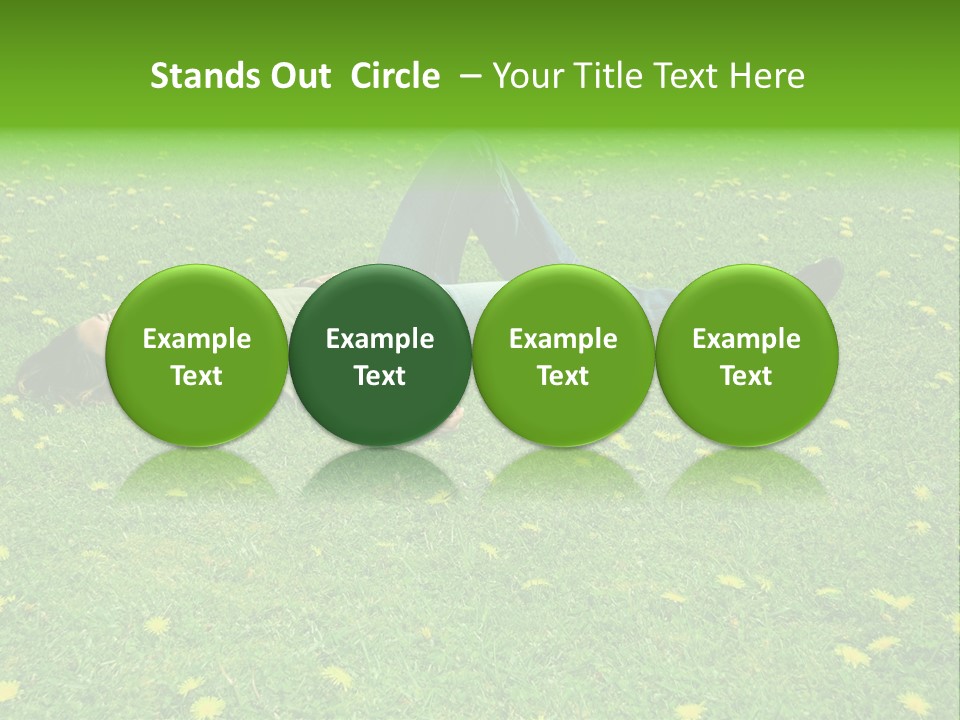 Stands Out Circle – Your Title Text Here

Example Text

Example Text

Example Text

Example Text